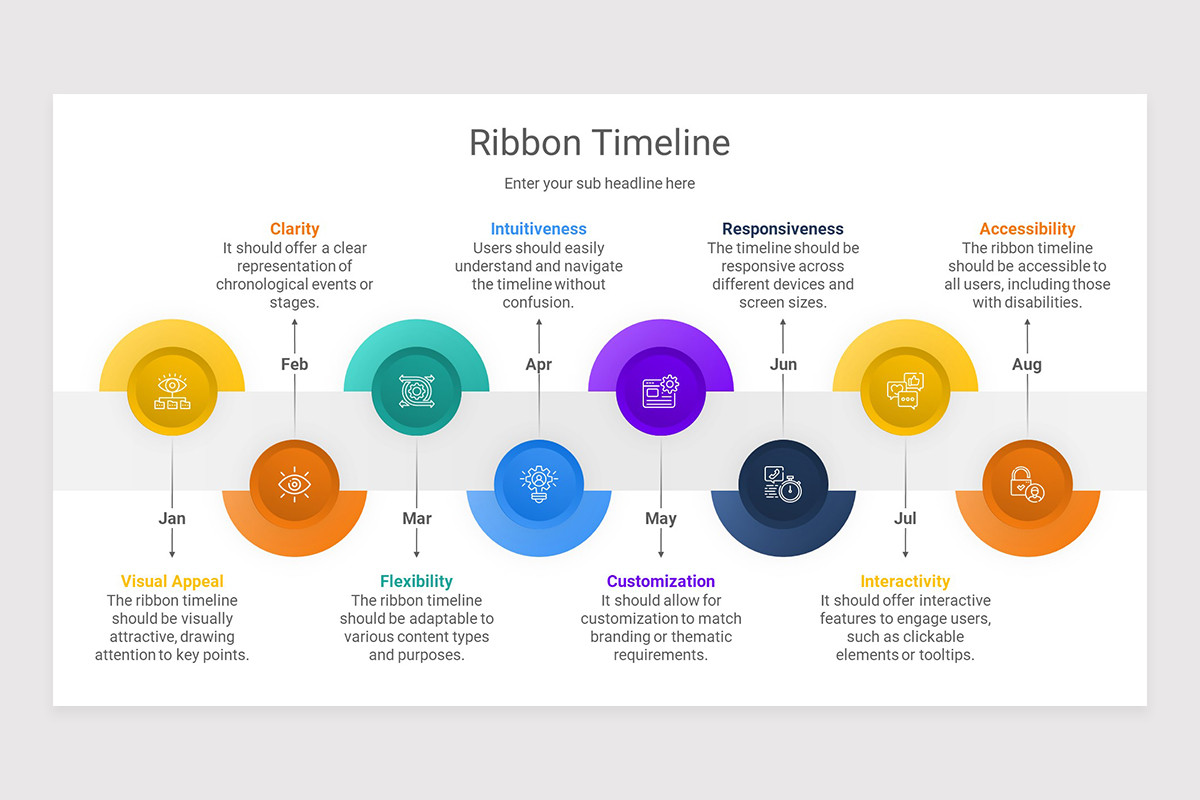 Ribbon Timeline

Enter your sub headline here

Clarity
It should offer a clear representation of chronological events or stages.

Intuitiveness
Users should easily understand and navigate the timeline without confusion.

Responsiveness
The timeline should be responsive across different devices and screen sizes.

Accessibility
The ribbon timeline should be accessible to all users, including those with disabilities.

Feb

Apr

Jun

Aug

Jan

Mar

May

Jul

Visual Appeal
The ribbon timeline should be visually attractive, drawing attention to key points.

Flexibility
The ribbon timeline should be adaptable to various content types and purposes.

Customization
It should allow for customization to match branding or thematic requirements.

Interactivity
It should offer interactive features to engage users, such as clickable elements or tooltips.